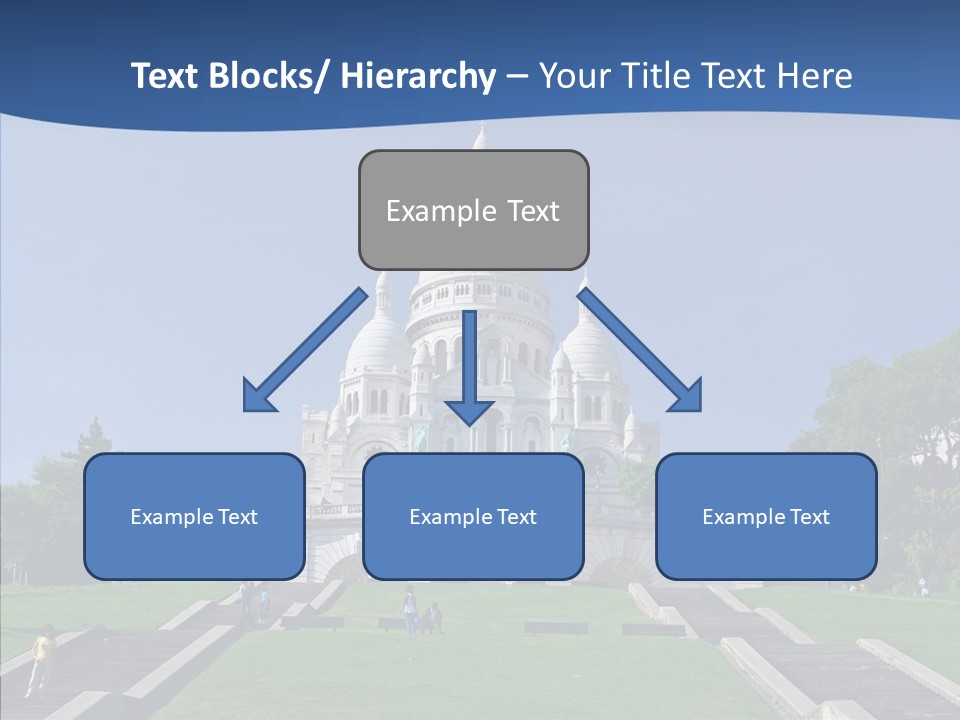 Text Blocks/ Hierarchy – Your Title Text Here

Example Text

Example Text

Example Text

Example Text